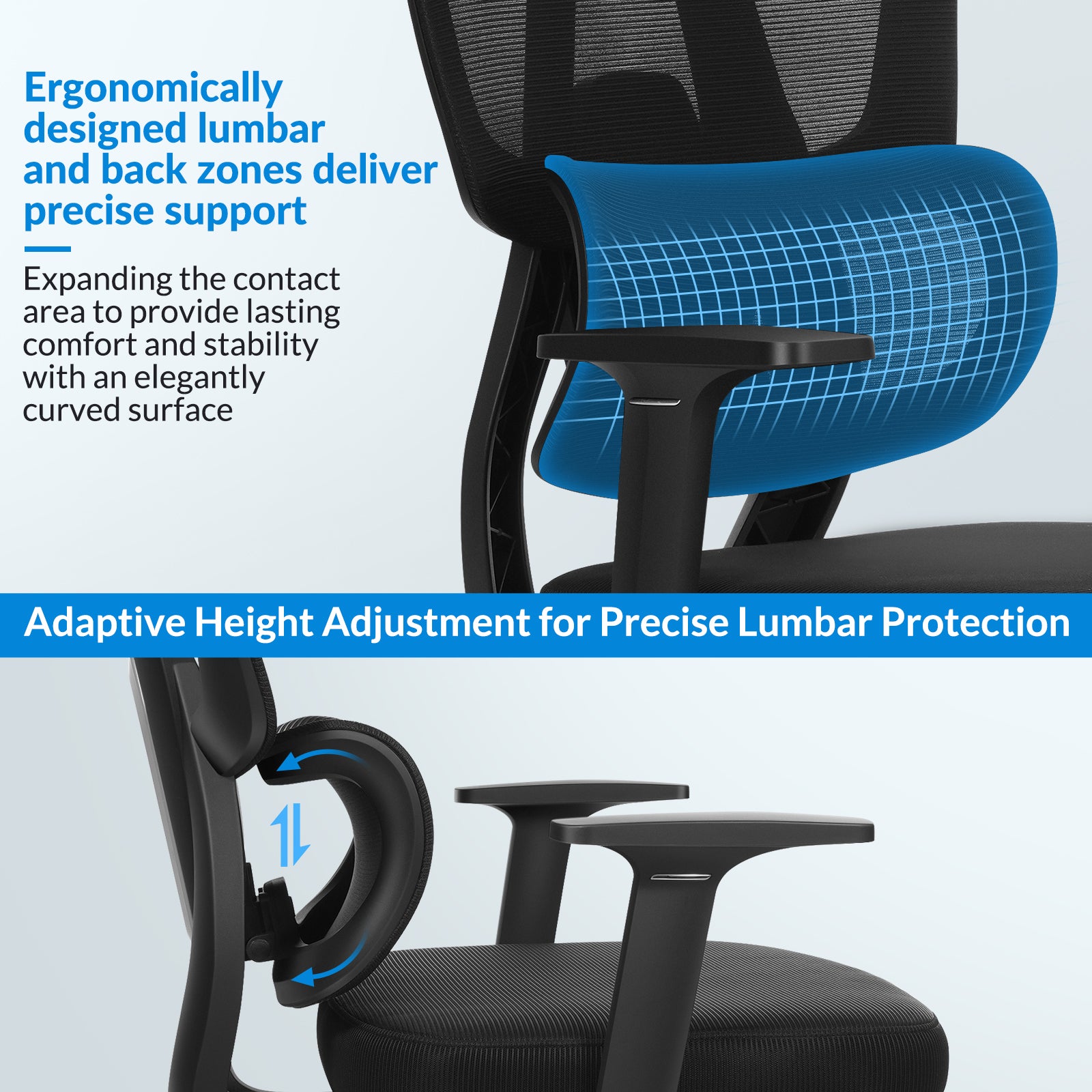 Ergonomically designed lumbar and back zones deliver precise support

Expanding the contact area to provide lasting comfort and stability with an elegantly curved surface

Adaptive Height Adjustment for Precise Lumbar Protection